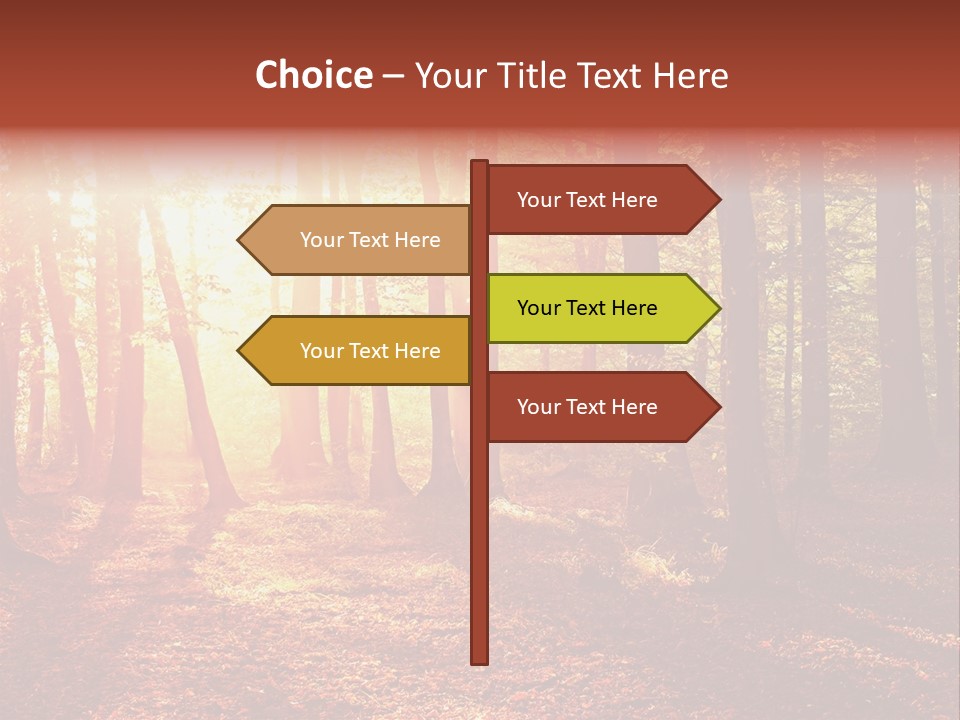 Choice – Your Title Text Here

Your Text Here

Your Text Here

Your Text Here

Your Text Here

Your Text Here